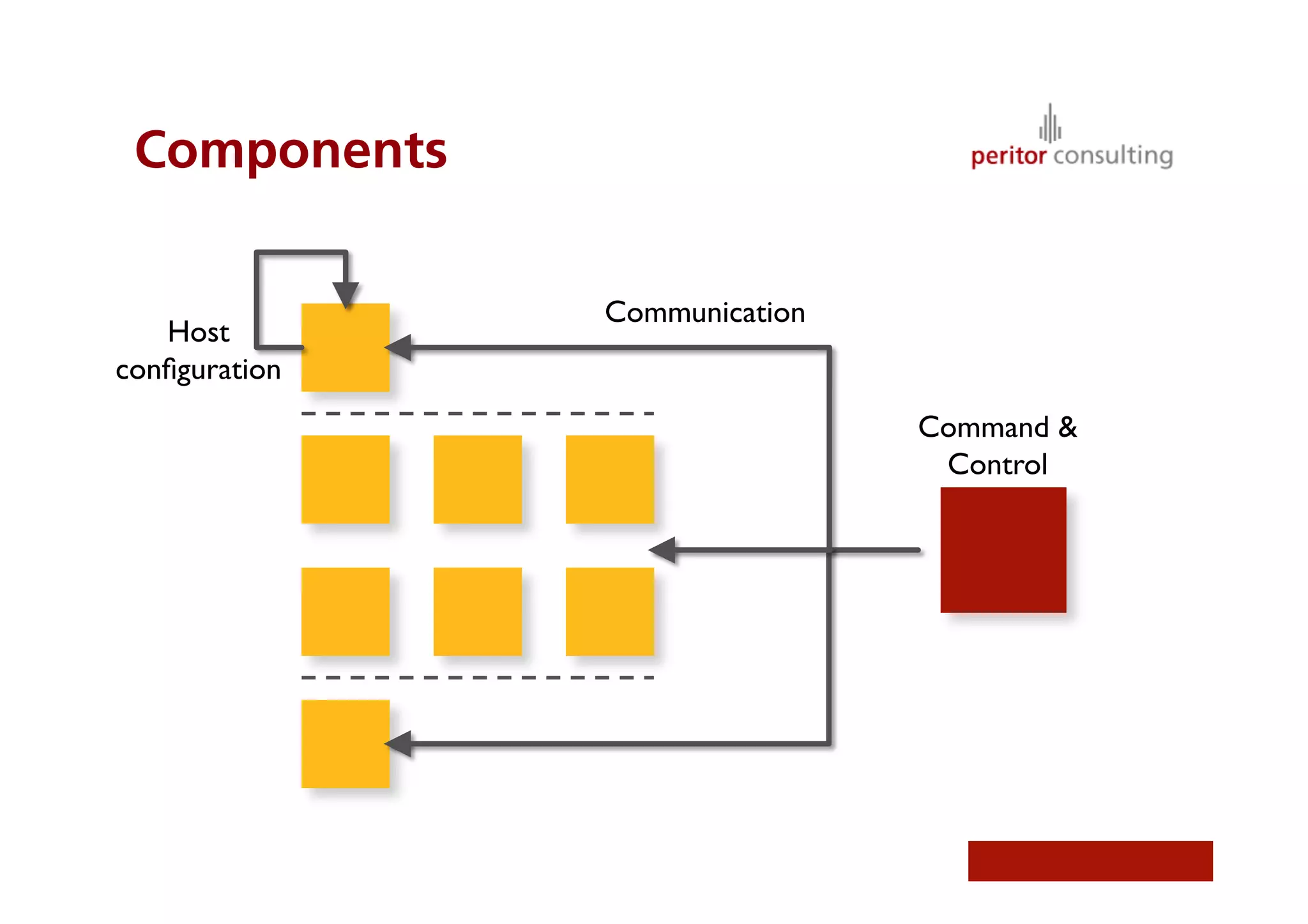 Components

peritor consulting

Host configuration

Communication

Command & Control